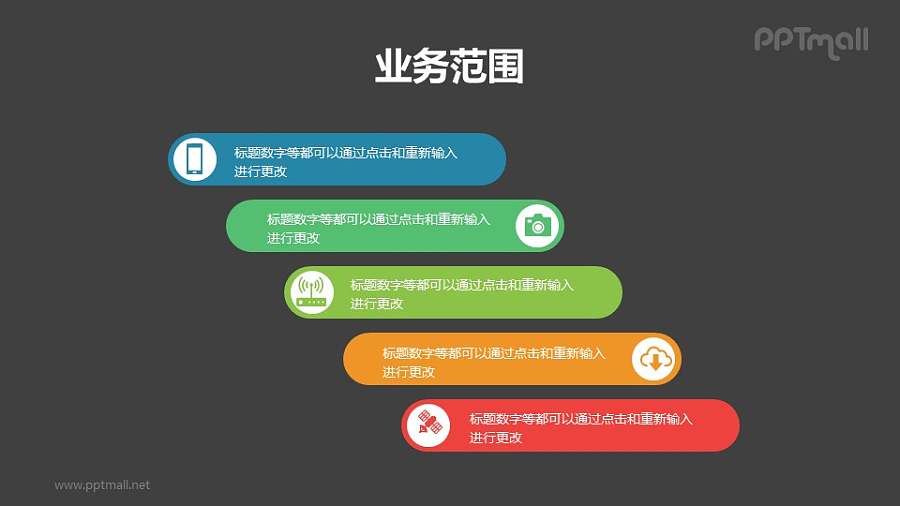 PPTmall

业务范围

标题数字等都可以通过点击和重新输入进行更改

标题数字等都可以通过点击和重新输入进行更改

标题数字等都可以通过点击和重新输入进行更改

标题数字等都可以通过点击和重新输入进行更改

标题数字等都可以通过点击和重新输入进行更改

www.pptmall.net